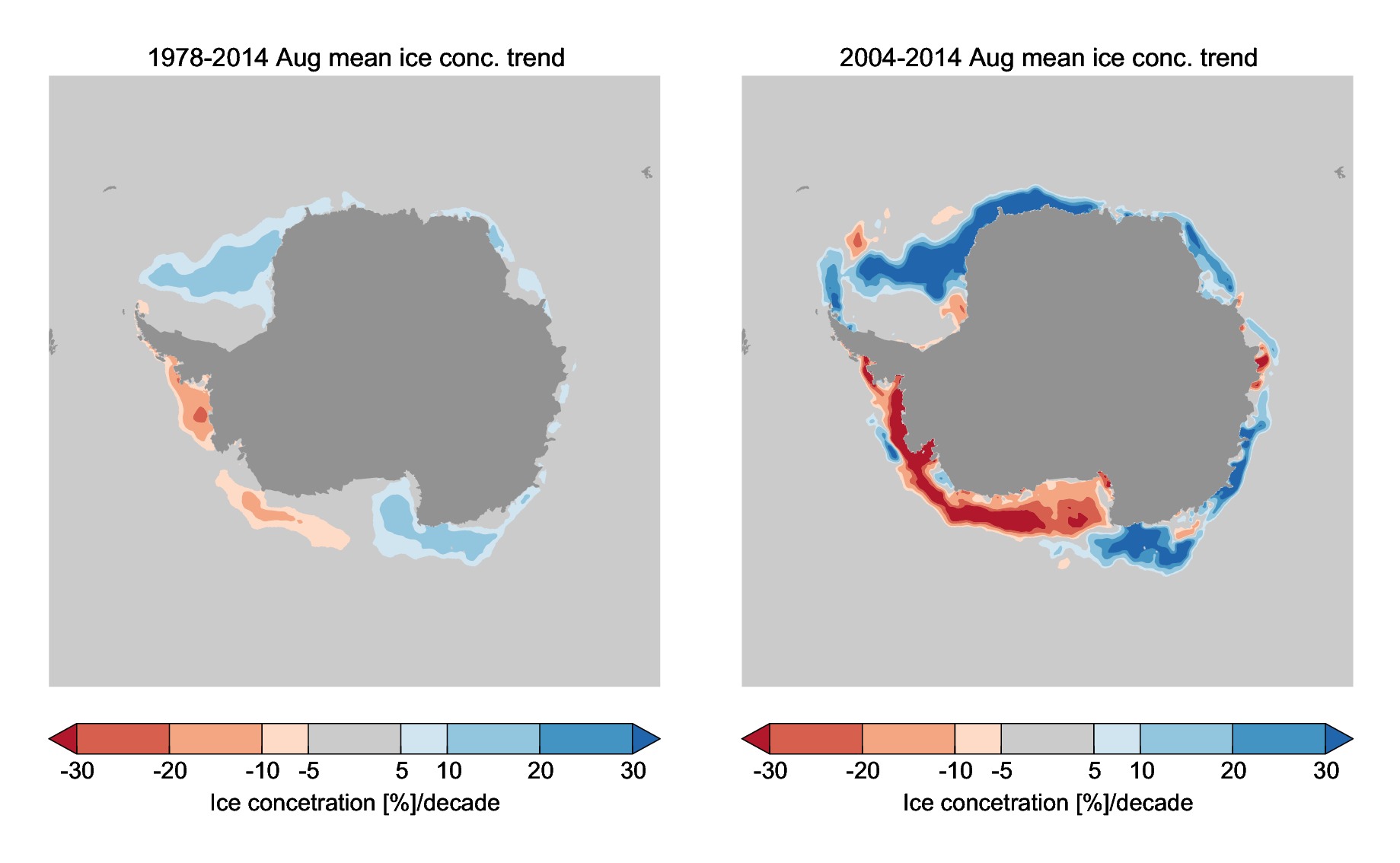 1978-2014 Aug mean ice conc. trend

-30 -20 -10 -5 5 10 20 30
Ice concetration [%]/decade

2004-2014 Aug mean ice conc. trend

-30 -20 -10 -5 5 10 20 30
Ice concetration [%]/decade